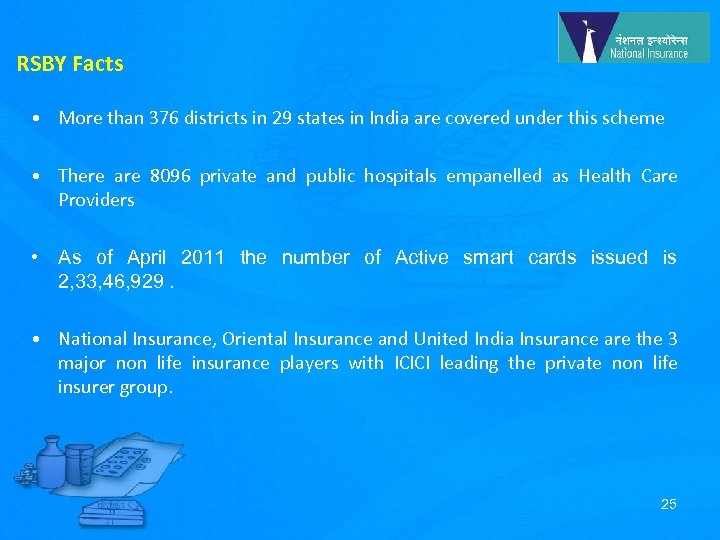 नेशनल इन्श्योरेन्स
National Insurance

RSBY Facts

• More than 376 districts in 29 states in India are covered under this scheme

• There are 8096 private and public hospitals empanelled as Health Care Providers

• As of April 2011 the number of Active smart cards issued is 2,33,46,929 .

• National Insurance, Oriental Insurance and United India Insurance are the 3 major non life insurance players with ICICI leading the private non life insurer group.

25